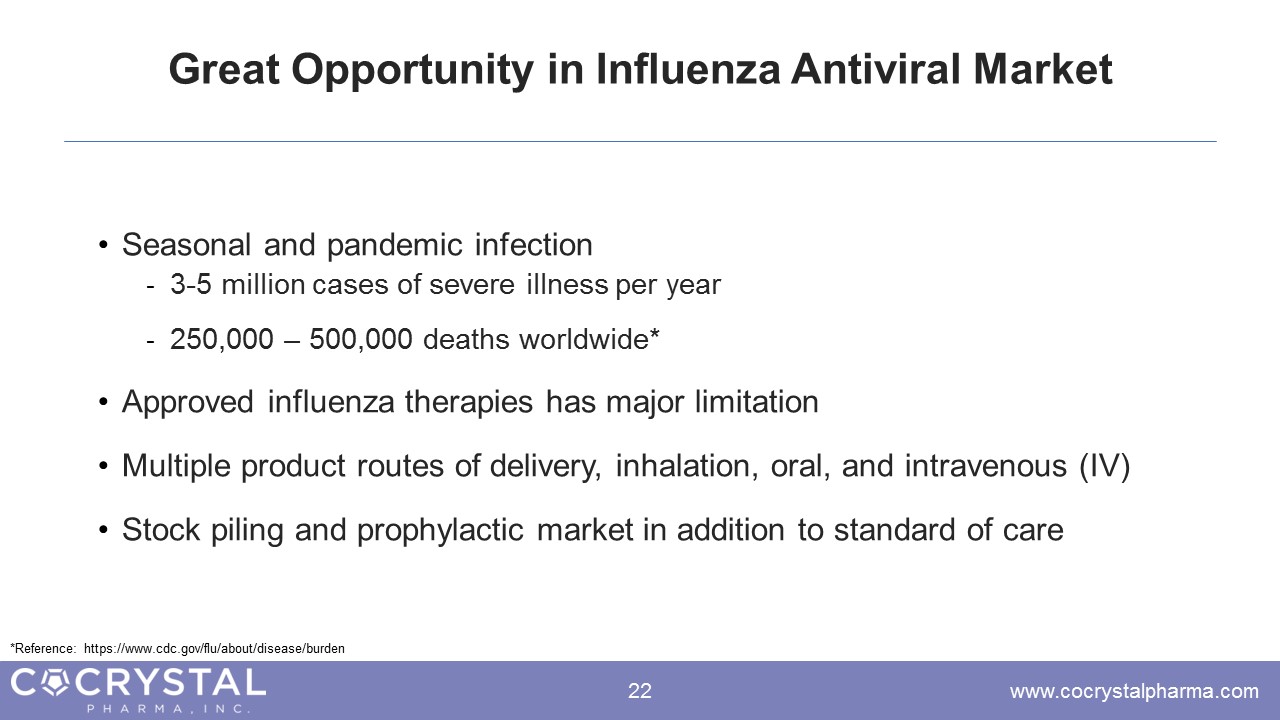 Great Opportunity in Influenza Antiviral Market

• Seasonal and pandemic infection
- 3-5 million cases of severe illness per year
- 250,000 – 500,000 deaths worldwide*

• Approved influenza therapies has major limitation

• Multiple product routes of delivery, inhalation, oral, and intravenous (IV)

• Stock piling and prophylactic market in addition to standard of care

*Reference: https://www.cdc.gov/flu/about/disease/burden

COCRYSTAL PHARMA, INC.

22

www.cocrystalpharma.com